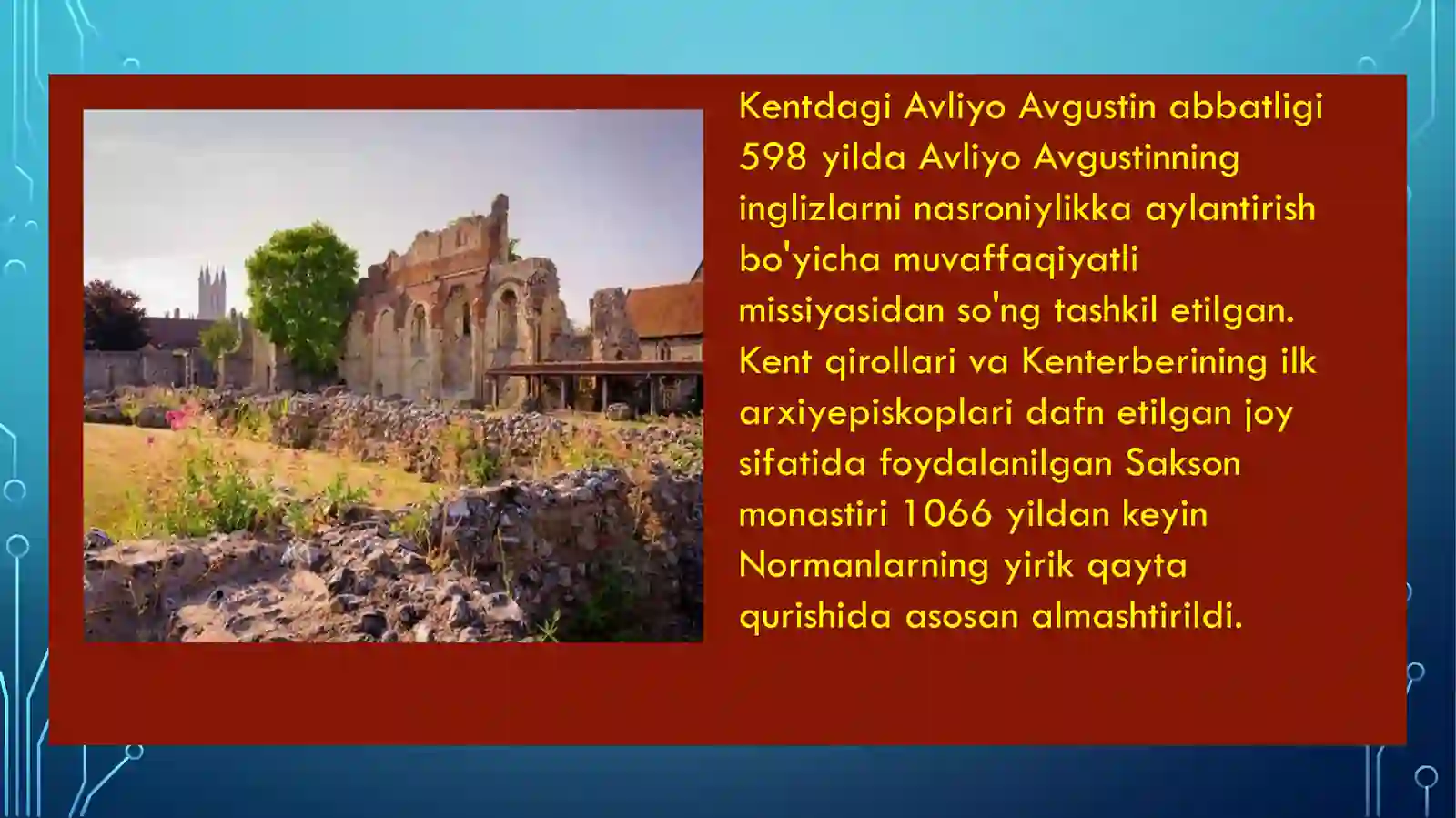 Kentdagi Avliyo Avgustin abbatligi 598 yilda Avliyo Avgustinning inglizlarni nasroniylikka aylantirish bo'yicha muvaffaqiyatli missiyasidan so'ng tashkil etilgan. Kent qirollari va Kenterberining ilk arxiyepiskoplari dafn etilgan joy sifatida foydalanilgan Sakson monastiri 1066 yildan keyin Normanlarning yirik qayta qurishida asosan almashtirildi.